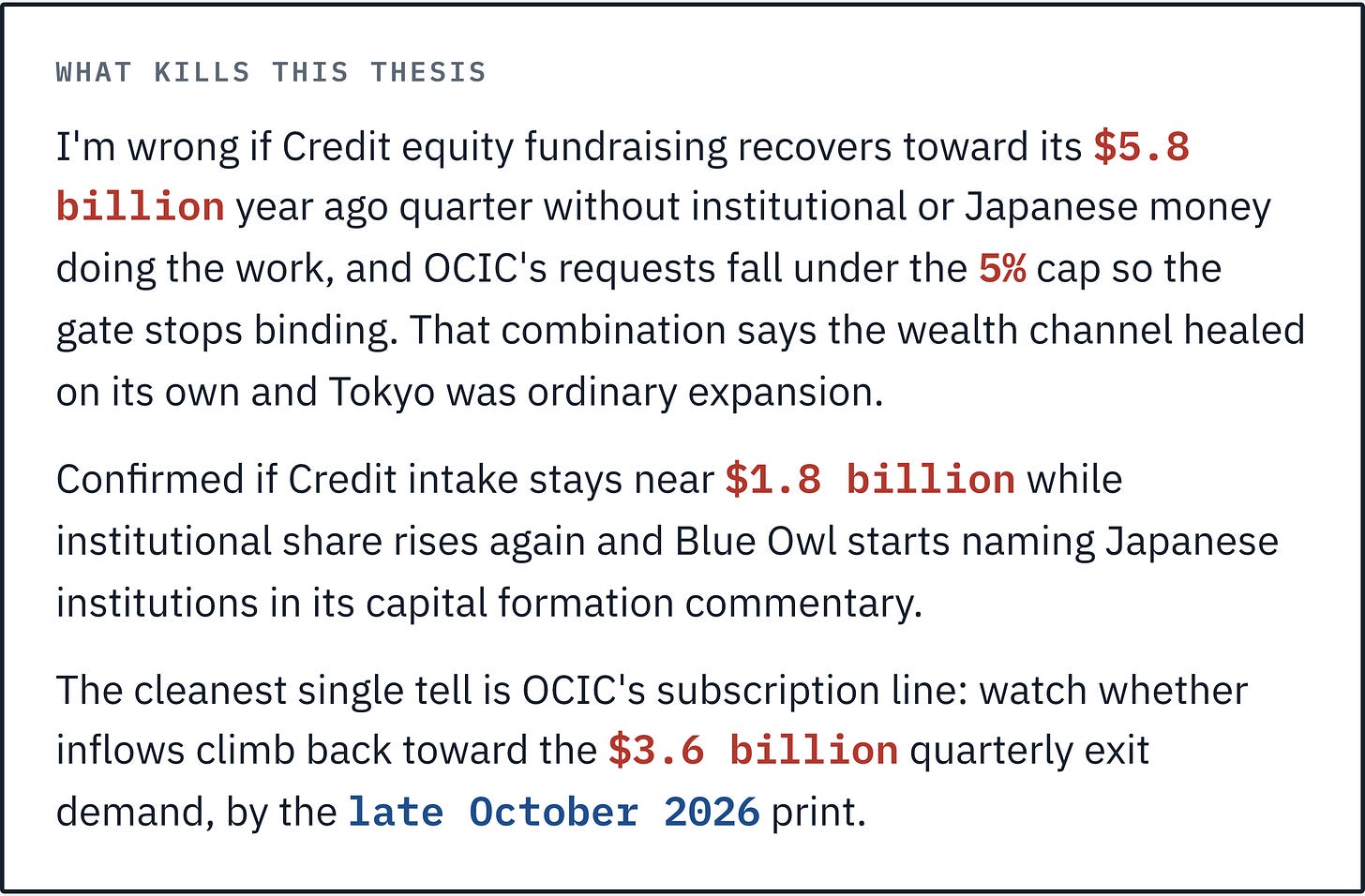 WHAT KILLS THIS THESIS

I'm wrong if Credit equity fundraising recovers toward its $5.8 billion year ago quarter without institutional or Japanese money doing the work, and OCIC's requests fall under the 5% cap so the gate stops binding. That combination says the wealth channel healed on its own and Tokyo was ordinary expansion.

Confirmed if Credit intake stays near $1.8 billion while institutional share rises again and Blue Owl starts naming Japanese institutions in its capital formation commentary.

The cleanest single tell is OCIC's subscription line: watch whether inflows climb back toward the $3.6 billion quarterly exit demand, by the late October 2026 print.